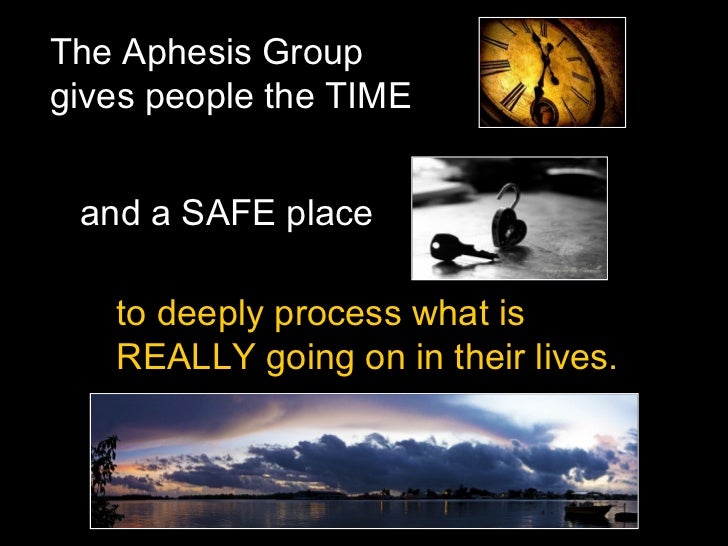 The Aphesis Group gives people the TIME

and a SAFE place

to deeply process what is REALLY going on in their lives.